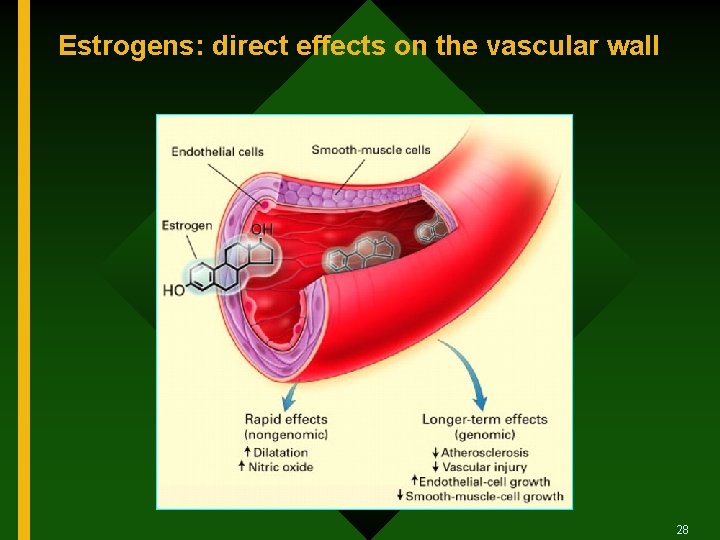 Estrogens: direct effects on the vascular wall

Endothelial cells

Smooth-muscle cells

Estrogen

OH

HO

Rapid effects
(nongenomic)
↑ Dilatation
↑ Nitric oxide

Longer-term effects
(genomic)
↓ Atherosclerosis
↓ Vascular injury
↑ Endothelial-cell growth
↓ Smooth-muscle-cell growth

28